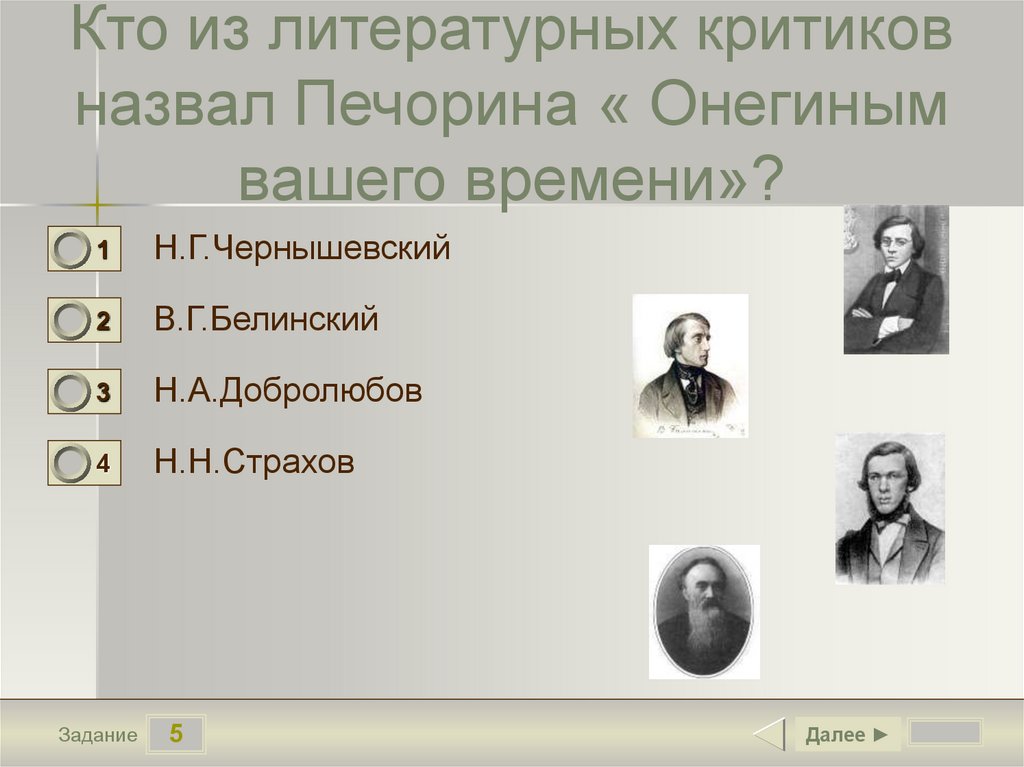 Кто из литературных критиков назвал Печорина « Онегиным вашего времени»?

1 Н.Г.Чернышевский

2 В.Г.Белинский

3 Н.А.Добролюбов

4 Н.Н.Страхов

Задание 5

Далее ►